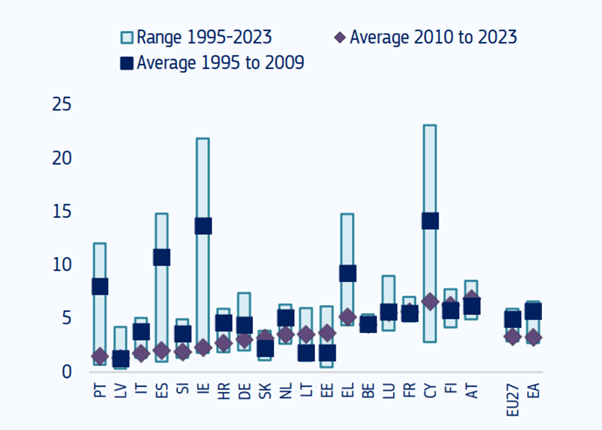 Range 1995-2023
Average 2010 to 2023
Average 1995 to 2009

25
20
15
10
5
0

PT
LV
IT
ES
SI
IE
HR
DE
SK
NL
LT
EE
EL
BE
LU
FR
CY
FI
AT
EU27
EA